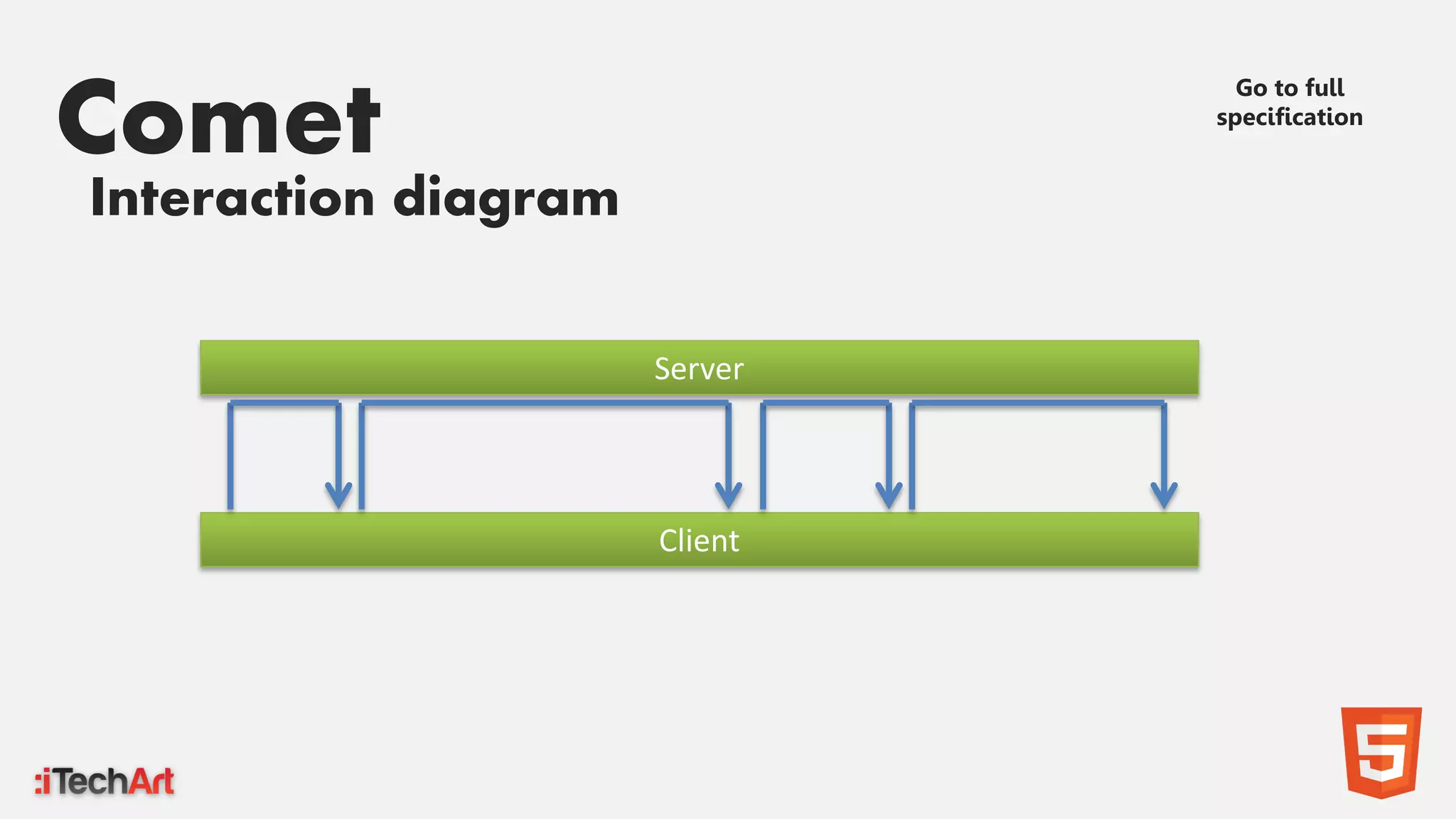 Comet
Interaction diagram

Go to full specification

Server

Client

:iTechArt

5